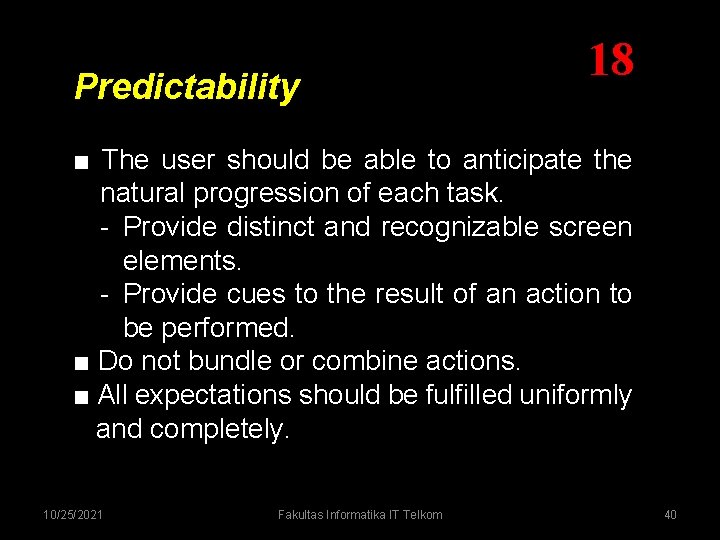 18

Predictability

■ The user should be able to anticipate the natural progression of each task.
- Provide distinct and recognizable screen elements.
- Provide cues to the result of an action to be performed.
■ Do not bundle or combine actions.
■ All expectations should be fulfilled uniformly and completely.

10/25/2021 Fakultas Informatika IT Telkom 40